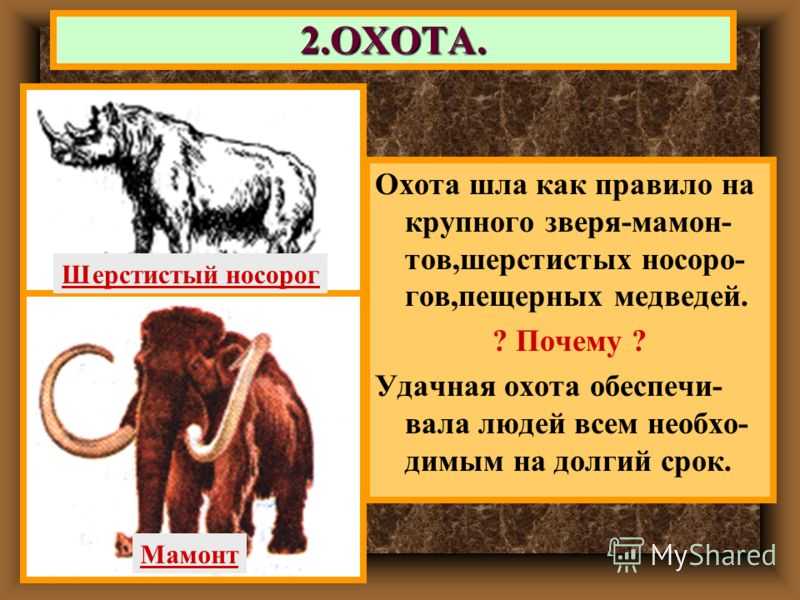 2.ОХОТА.

Шерстистый носорог

Мамонт

Охота шла как правило на крупного зверя-мамонтов,шерстистых носорогов,пещерных медведей.

? Почему ?

Удачная охота обеспечивала людей всем необходимым на долгий срок.

MyShared